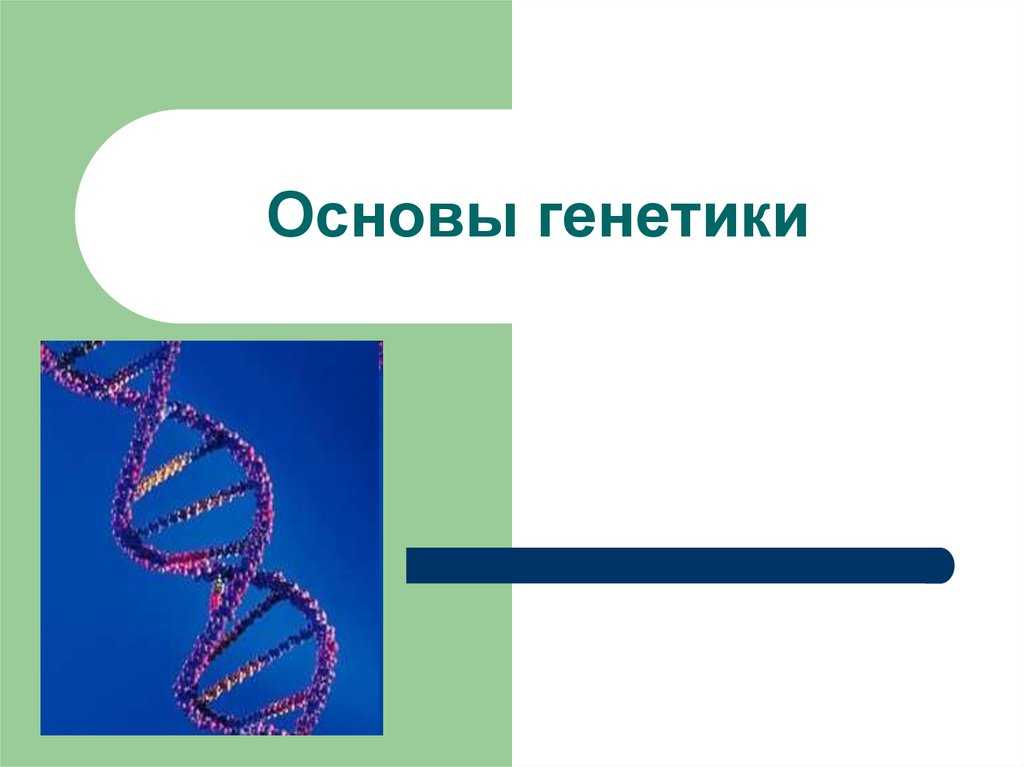 Основы генетики